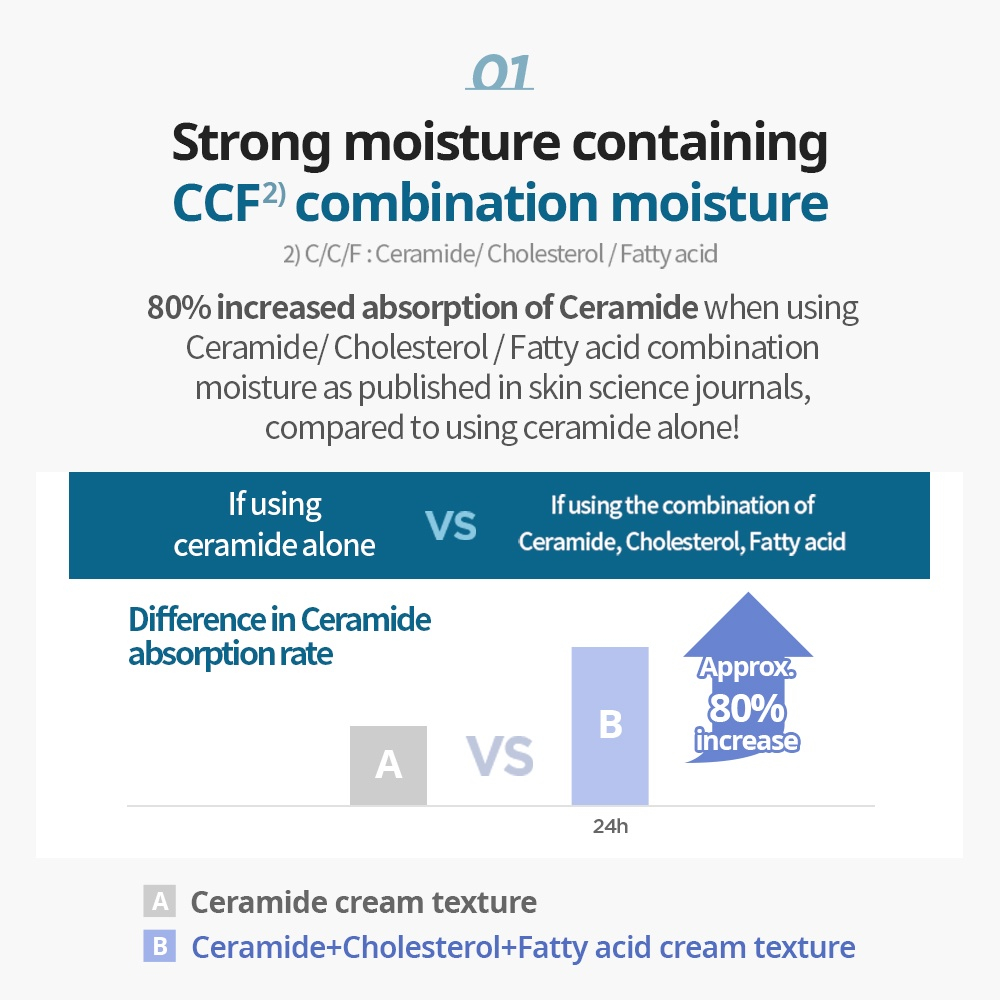 01

Strong moisture containing
CCF$^{2)}$ combination moisture

2) C/C/F : Ceramide/ Cholesterol / Fatty acid

80% increased absorption of Ceramide when using Ceramide/ Cholesterol / Fatty acid combination moisture as published in skin science journals, compared to using ceramide alone!

If using ceramide alone VS If using the combination of Ceramide, Cholesterol, Fatty acid

Difference in Ceramide absorption rate

A VS B

Approx. 80% increase

24h

A Ceramide cream texture
B Ceramide+Cholesterol+Fatty acid cream texture